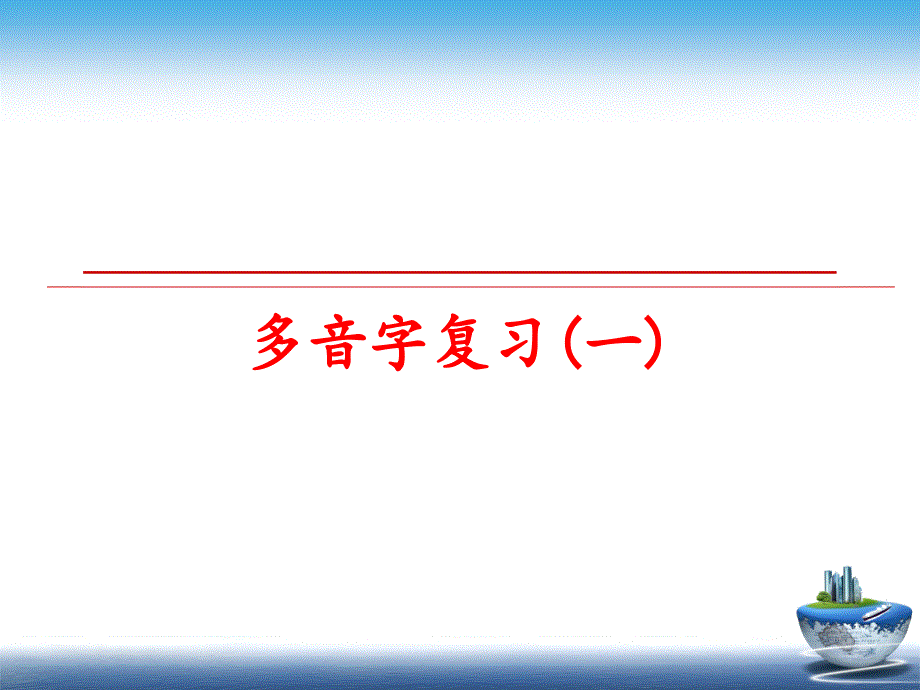 多音字复习(一)